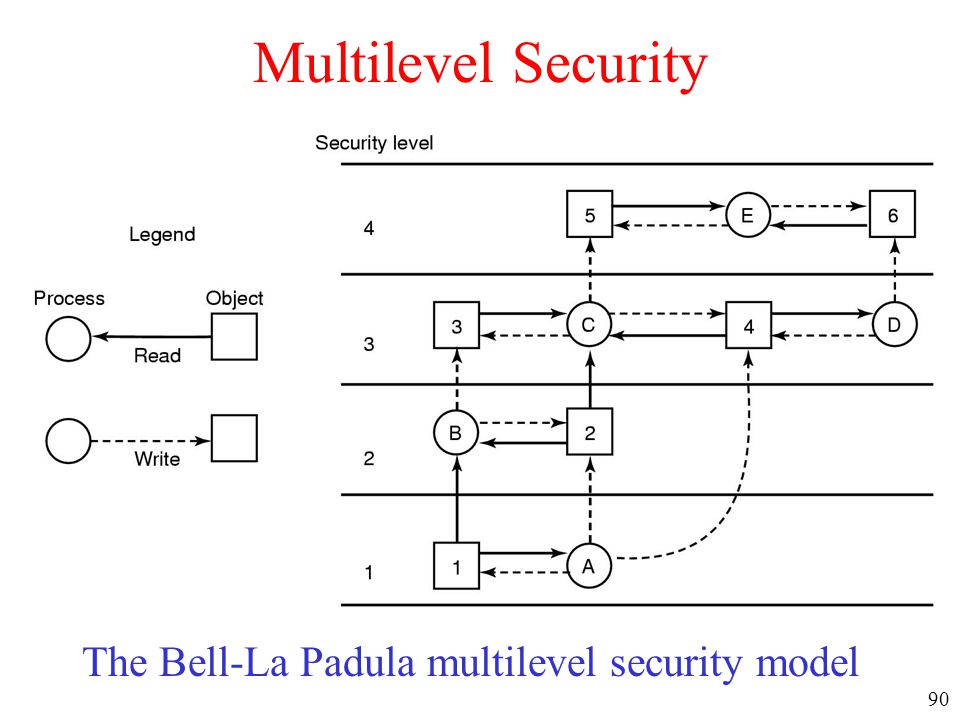 Multilevel Security

Legend

Process

Object

Read

Write

Security level

4

5

E

6

3

3

C

4

D

2

B

2

1

1

A

The Bell-La Padula multilevel security model

90